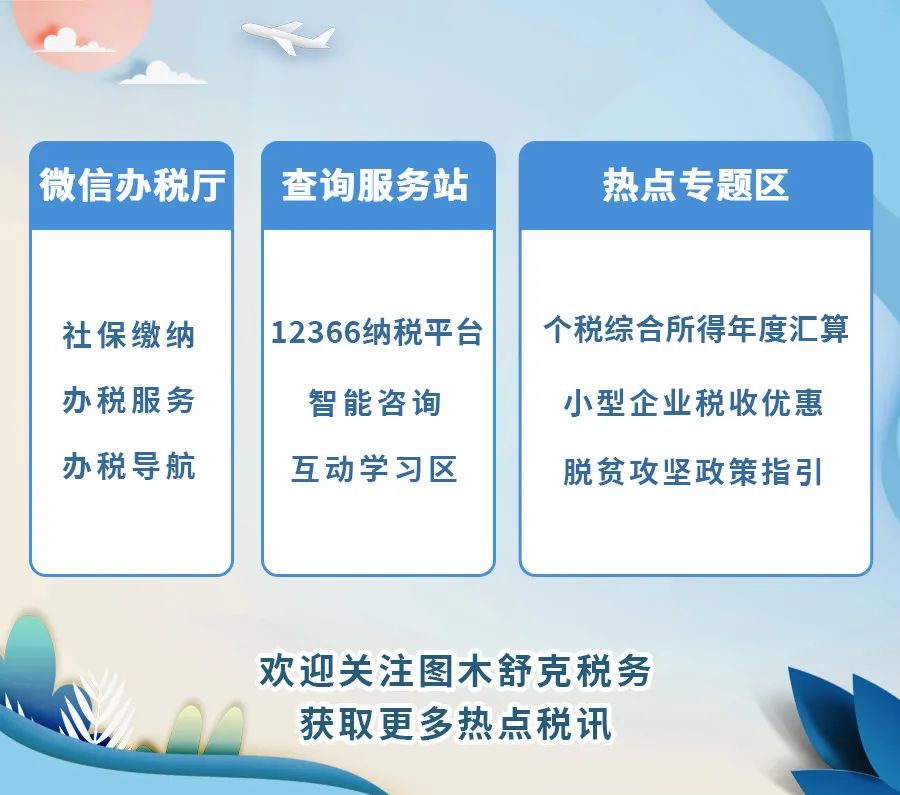 微信办税厅

社保缴纳

办税服务

办税导航

查询服务站

12366纳税平台

智能咨询

互动学习区

热点专题区

个税综合所得年度汇算

小型企业税收优惠

脱贫攻坚政策指引

欢迎关注图木舒克税务
获取更多热点税讯